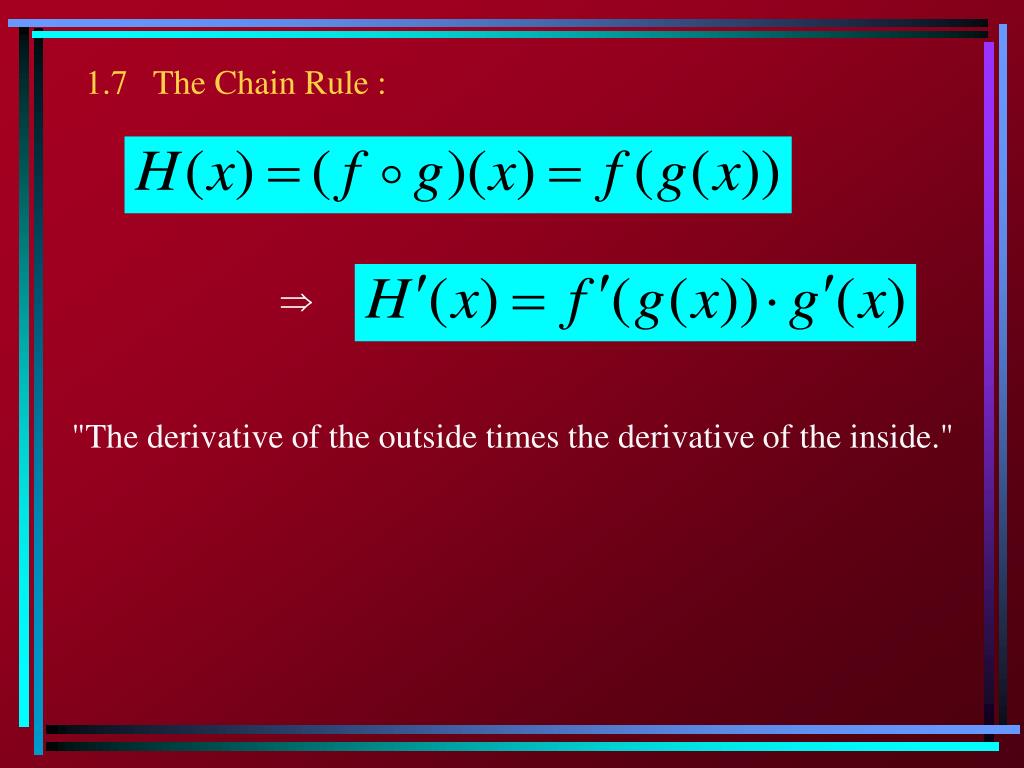 1.7 The Chain Rule :

$H(x) = (f \circ g)(x) = f(g(x))$

$\Rightarrow$ $H'(x) = f'(g(x)) \cdot g'(x)$

"The derivative of the outside times the derivative of the inside."